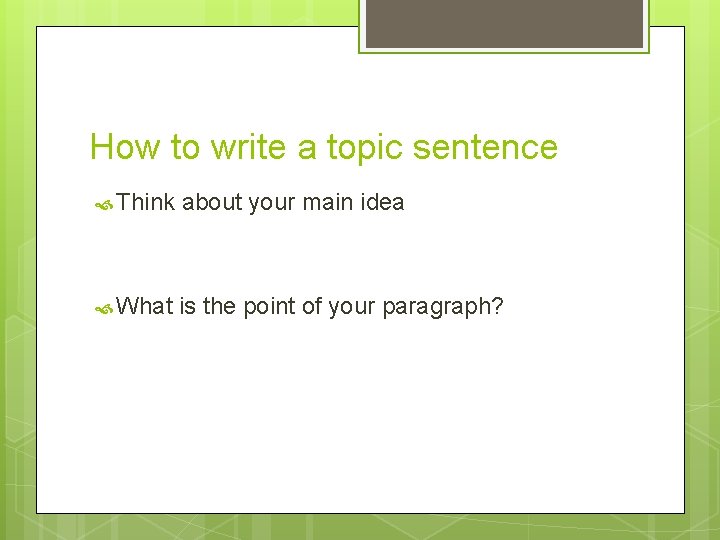 How to write a topic sentence

Think about your main idea

What is the point of your paragraph?